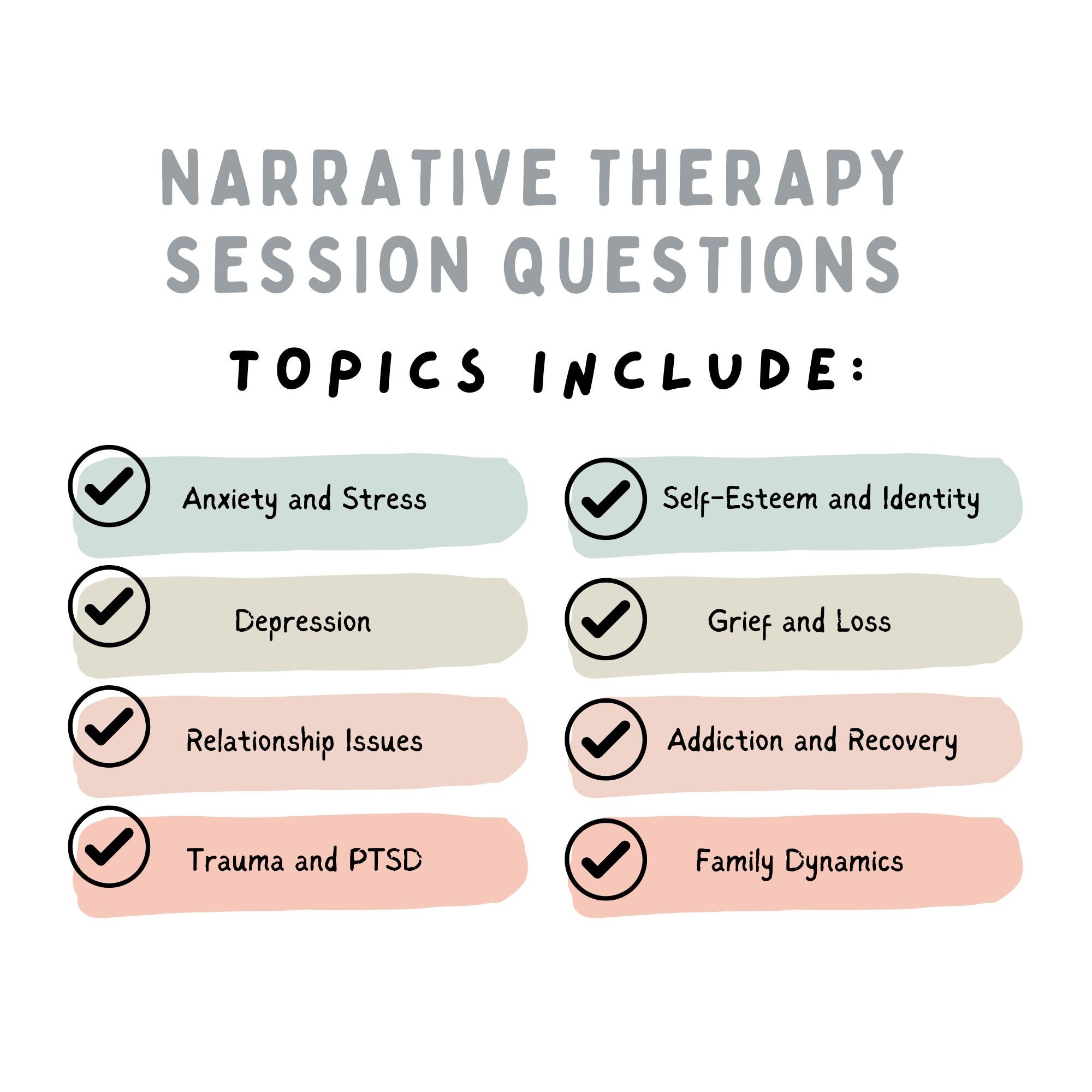 NARRATIVE THERAPY SESSION QUESTIONS

TOPICS INCLUDE:

Anxiety and Stress

Depression

Relationship Issues

Trauma and PTSD

Self-Esteem and Identity

Grief and Loss

Addiction and Recovery

Family Dynamics